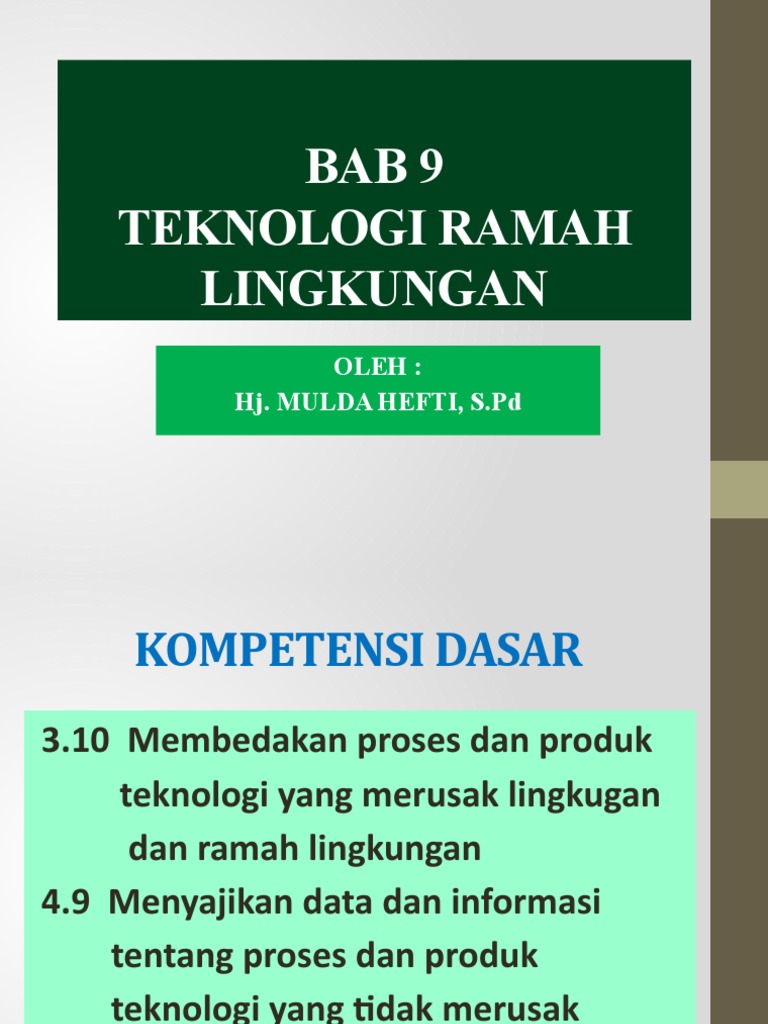 BAB 9
TEKNOLOGI RAMAH LINGKUNGAN

OLEH :
Hj. MULDA HEFTI, S.Pd

KOMPETENSI DASAR

3.10 Membedakan proses dan produk teknologi yang merusak lingkugan dan ramah lingkungan
4.9 Menyajikan data dan informasi tentang proses dan produk teknologi yang tidak merusak